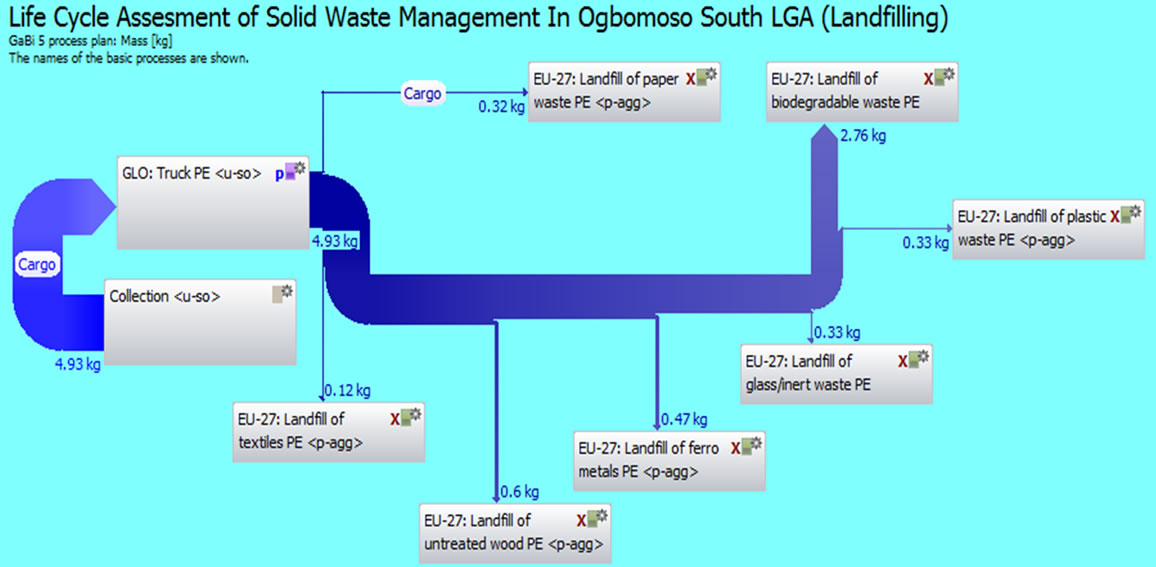 Life Cycle Assesment of Solid Waste Management In Ogbomoso South LGA (Landfilling)
GaBi 5 process plan: Mass [kg]
The names of the basic processes are shown.

Cargo

0.32 kg

EU-27: Landfill of paper waste PE <p-agg> X

EU-27: Landfill of biodegradable waste PE X

2.76 kg

GLO: Truck PE <u-so> p

4.93 kg

EU-27: Landfill of plastic waste PE <p-agg> X

0.33 kg

Cargo

Collection <u-so>

4.93 kg

0.33 kg

EU-27: Landfill of glass/inert waste PE X

0.12 kg

EU-27: Landfill of textiles PE <p-agg> X

0.47 kg

EU-27: Landfill of ferro metals PE <p-agg> X

0.6 kg

EU-27: Landfill of untreated wood PE <p-agg> X